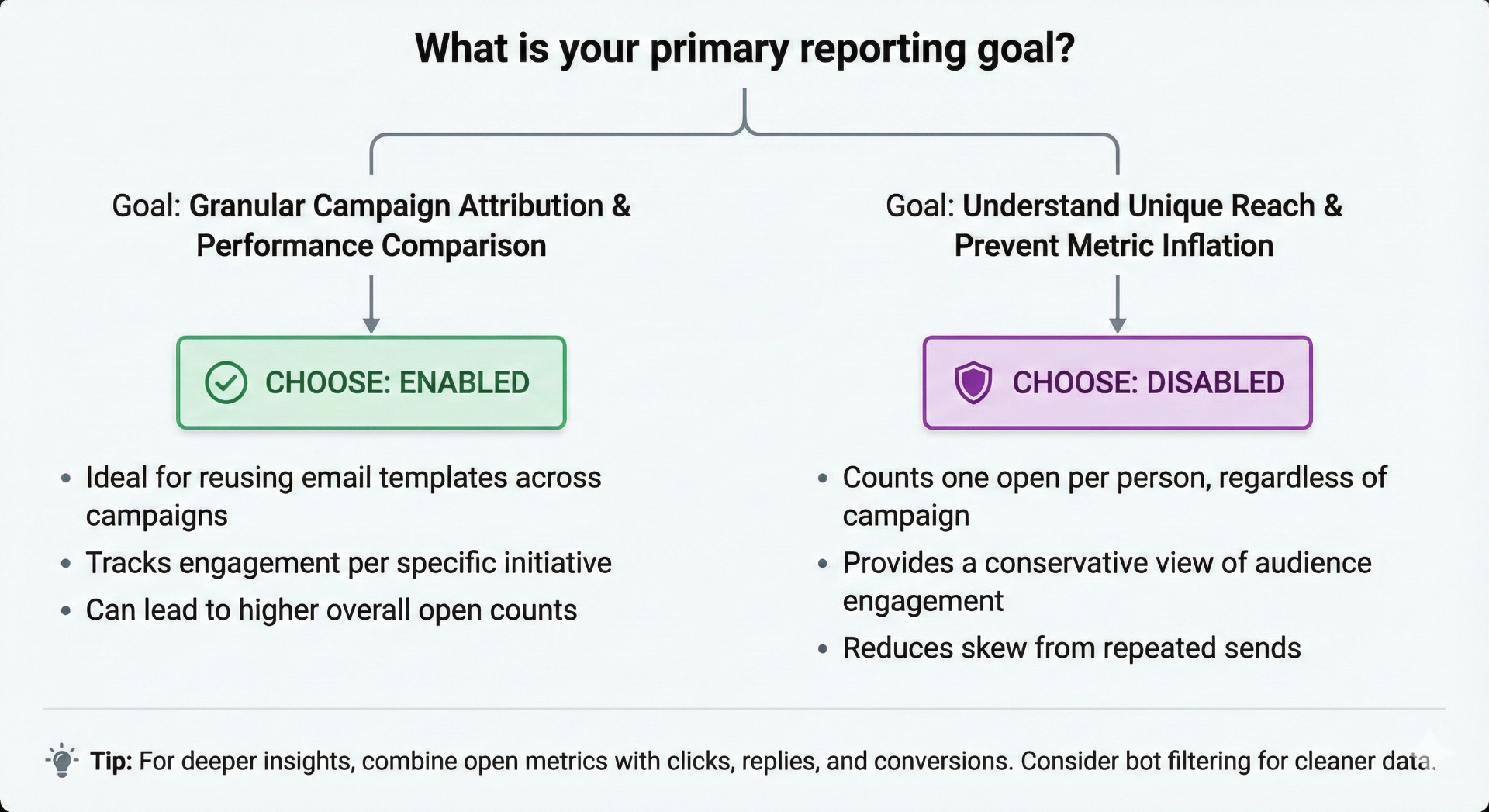 What is your primary reporting goal?

Goal: Granular Campaign Attribution & Performance Comparison

CHOOSE: ENABLED

- Ideal for reusing email templates across campaigns
- Tracks engagement per specific initiative
- Can lead to higher overall open counts

Goal: Understand Unique Reach & Prevent Metric Inflation

CHOOSE: DISABLED

- Counts one open per person, regardless of campaign
- Provides a conservative view of audience engagement
- Reduces skew from repeated sends

Tip: For deeper insights, combine open metrics with clicks, replies, and conversions. Consider bot filtering for cleaner data.